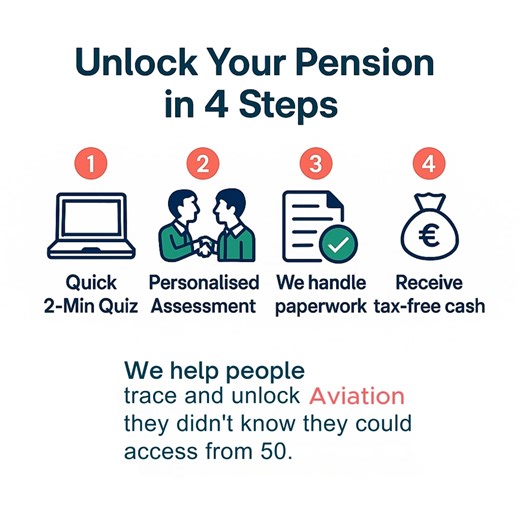 Unlock Your Pension in 4 Steps

1
Quick 2-Min Quiz

2
Personalised Assessment

3
We handle paperwork

4
€
Receive tax-free cash

We help people
trace and unlock Aviation they didn't know they could access from 50.